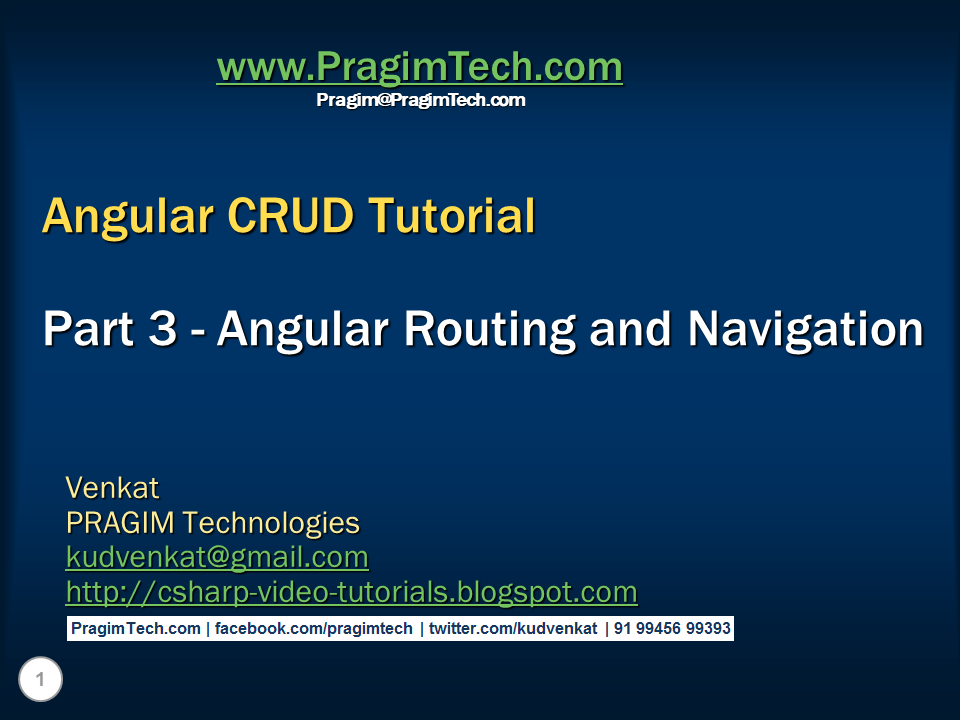 www.PragimTech.com
Pragim@PragimTech.com

Angular CRUD Tutorial

Part 3 - Angular Routing and Navigation

Venkat
PRAGIM Technologies
kudvenkat@gmail.com
http://csharp-video-tutorials.blogspot.com

PragimTech.com | facebook.com/pragimtech | twitter.com/kudvenkat | 91 99456 99393

1